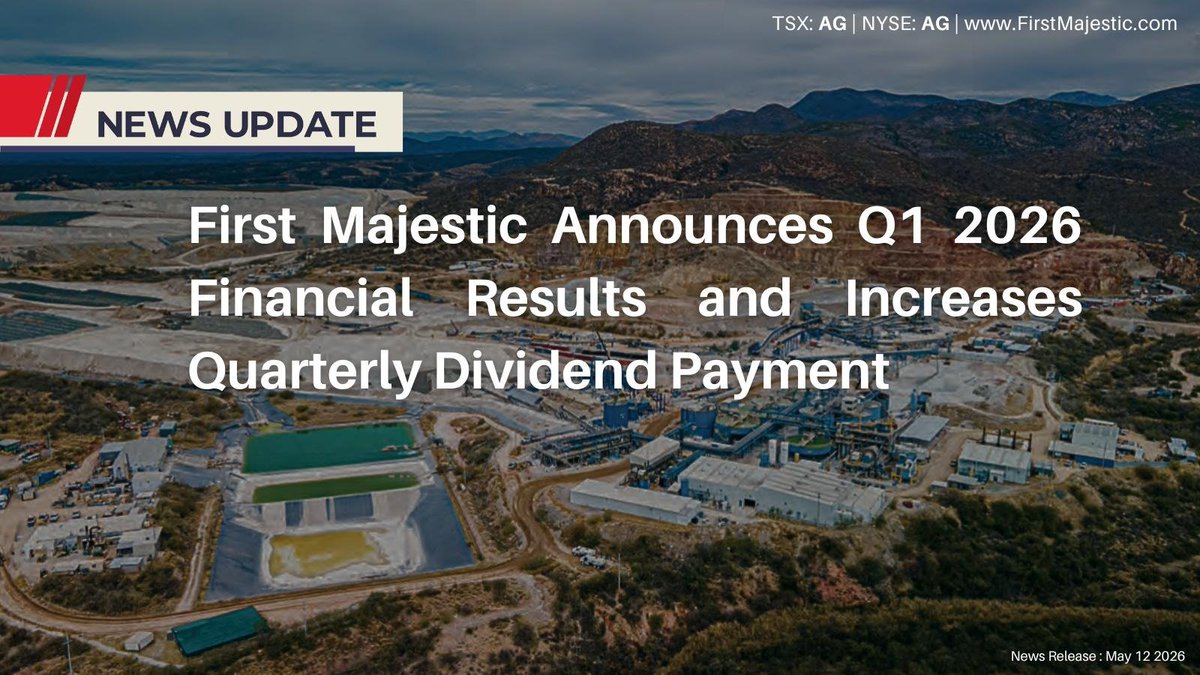 TSX: AG | NYSE: AG | www.FirstMajestic.com

NEWS UPDATE

First Majestic Announces Q1 2026 Financial Results and Increases Quarterly Dividend Payment

News Release : May 12 2026